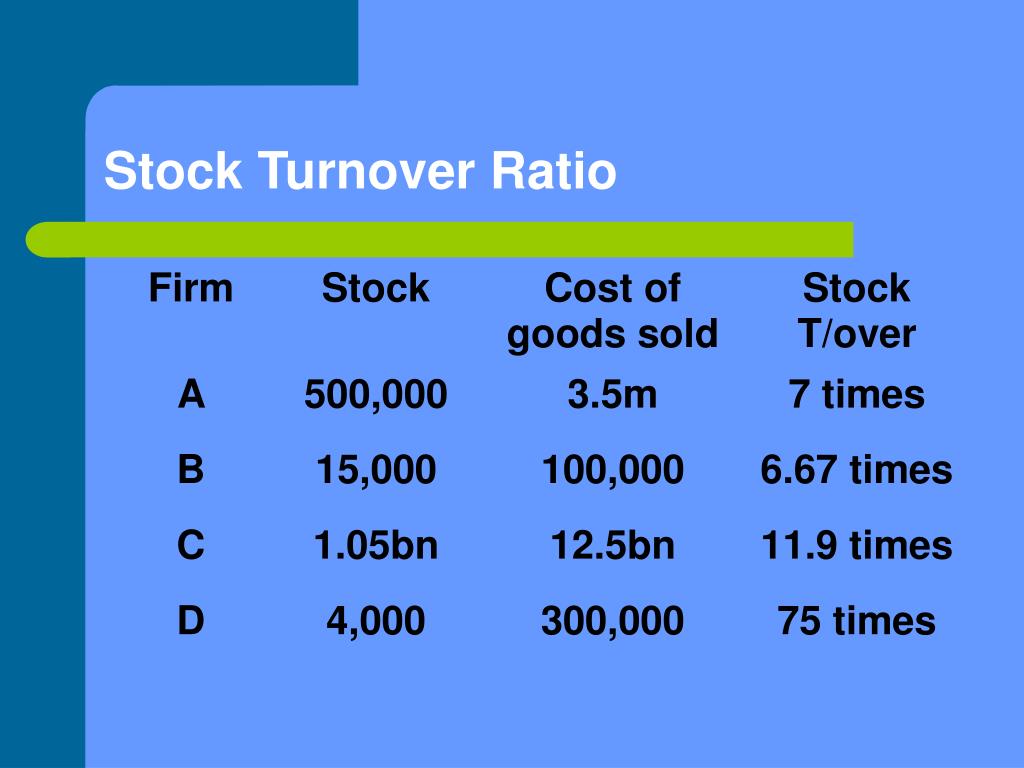 Stock Turnover Ratio

| Firm | Stock | Cost of goods sold | Stock T/over |
|---|---|---|---|
| A | 500,000 | 3.5m | 7 times |
| B | 15,000 | 100,000 | 6.67 times |
| C | 1.05bn | 12.5bn | 11.9 times |
| D | 4,000 | 300,000 | 75 times |